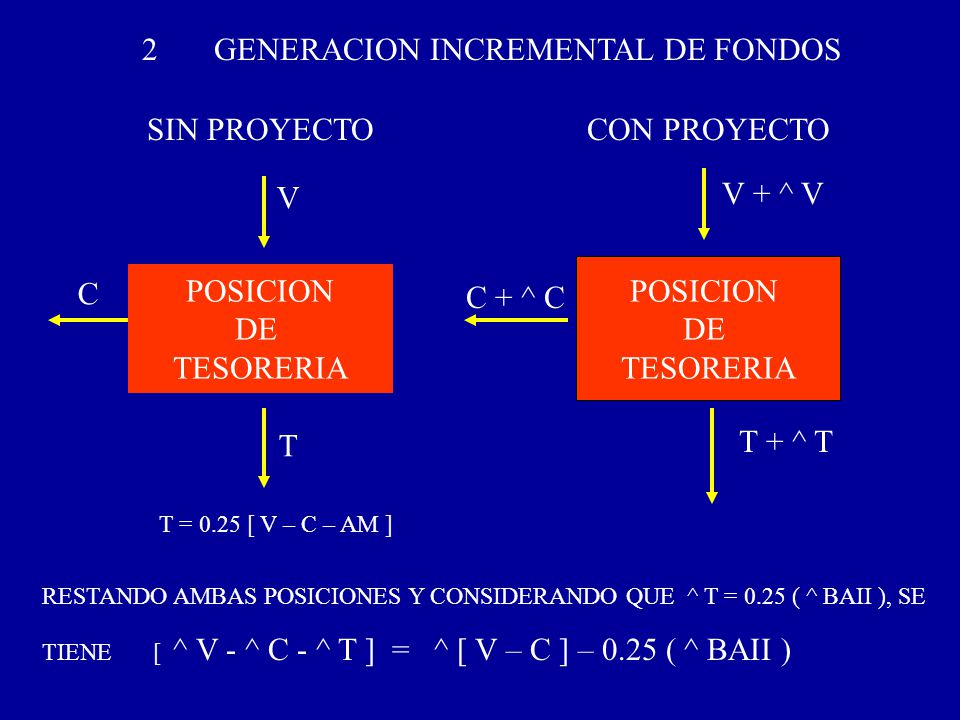 2 GENERACION INCREMENTAL DE FONDOS

SIN PROYECTO

V

C

POSICION DE TESORERIA

T

T = 0.25 [ V – C – AM ]

CON PROYECTO

V + ^ V

C + ^ C

POSICION DE TESORERIA

T + ^ T

RESTANDO AMBAS POSICIONES Y CONSIDERANDO QUE ^ T = 0.25 ( ^ BAII ), SE TIENE [ ^ V - ^ C - ^ T ] = ^ [ V – C ] – 0.25 ( ^ BAII )